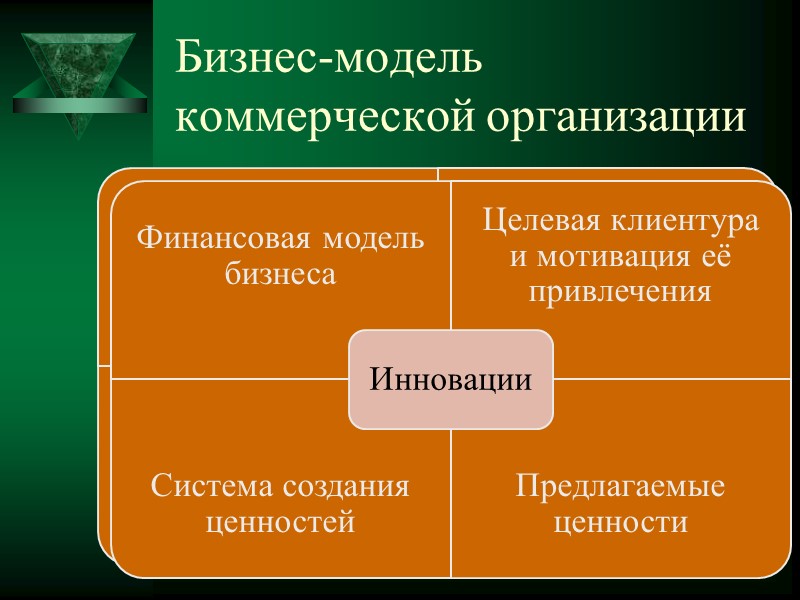 Бизнес-модель коммерческой организации

Финансовая модель бизнеса

Целевая клиентура и мотивация её привлечения

Инновации

Система создания ценностей

Предлагаемые ценности